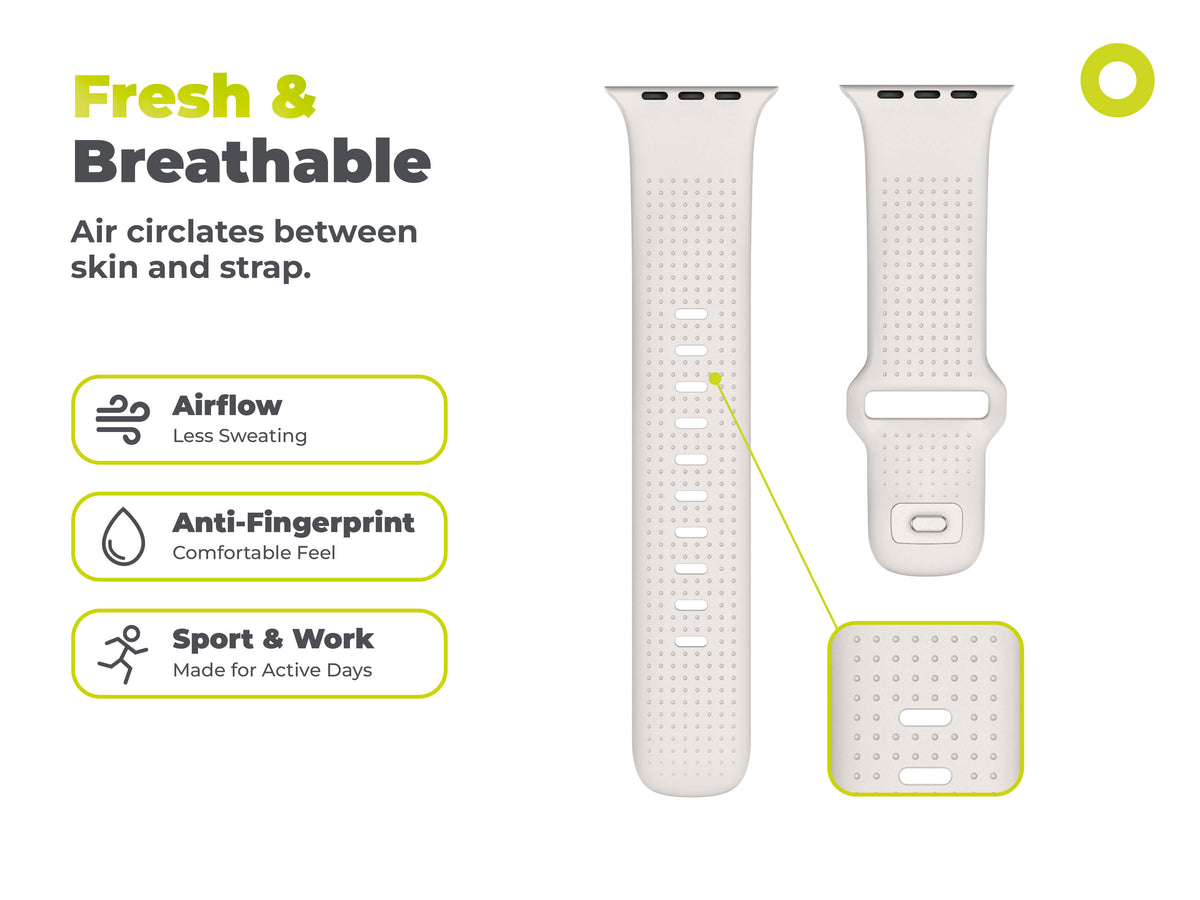 Fresh &
Breathable

Air circlates between skin and strap.

Airflow
Less Sweating

Anti-Fingerprint
Comfortable Feel

Sport & Work
Made for Active Days